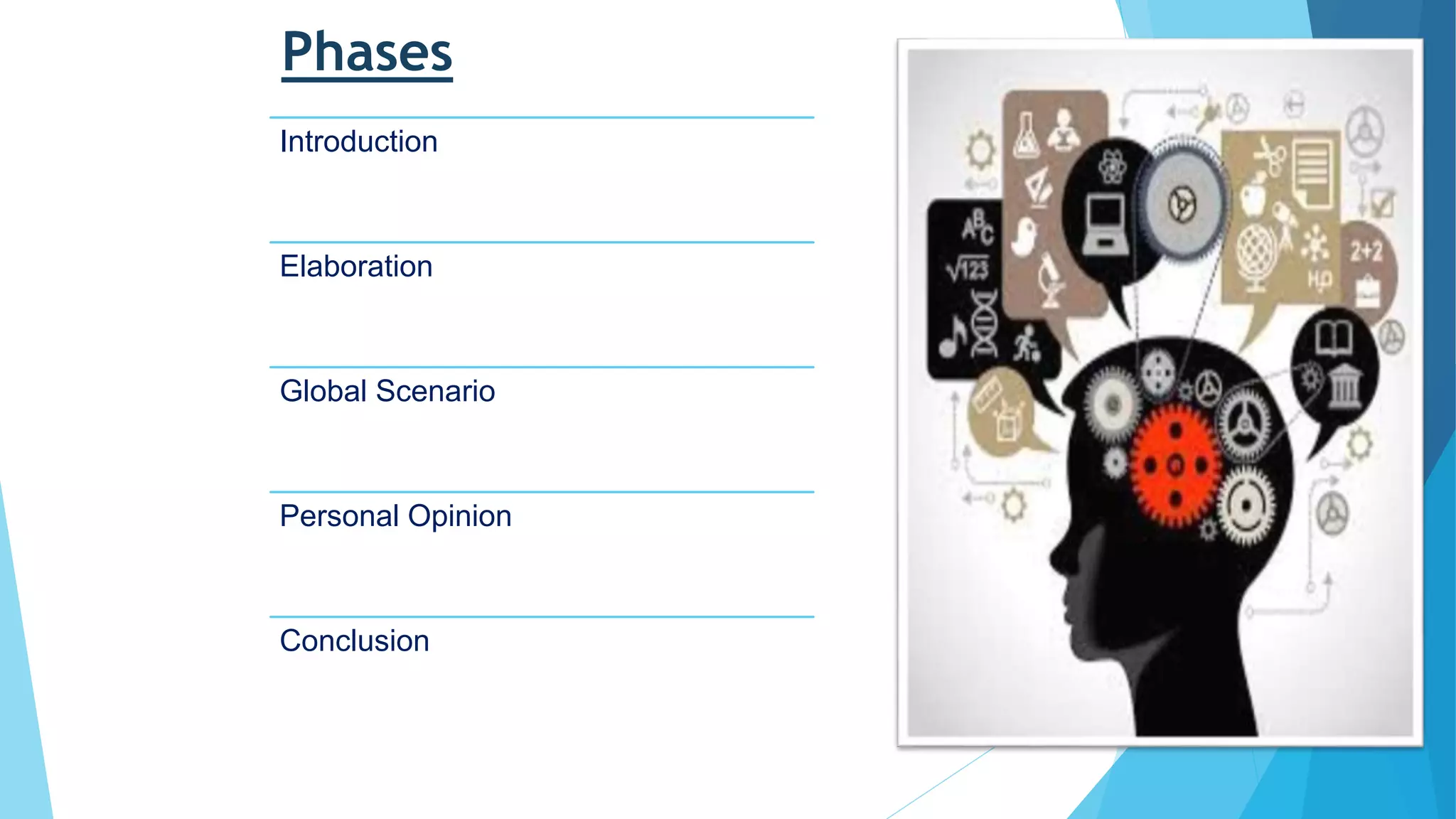 Phases

Introduction

Elaboration

Global Scenario

Personal Opinion

Conclusion

ABC
$\sqrt{123}$
2+2
$H_2O$